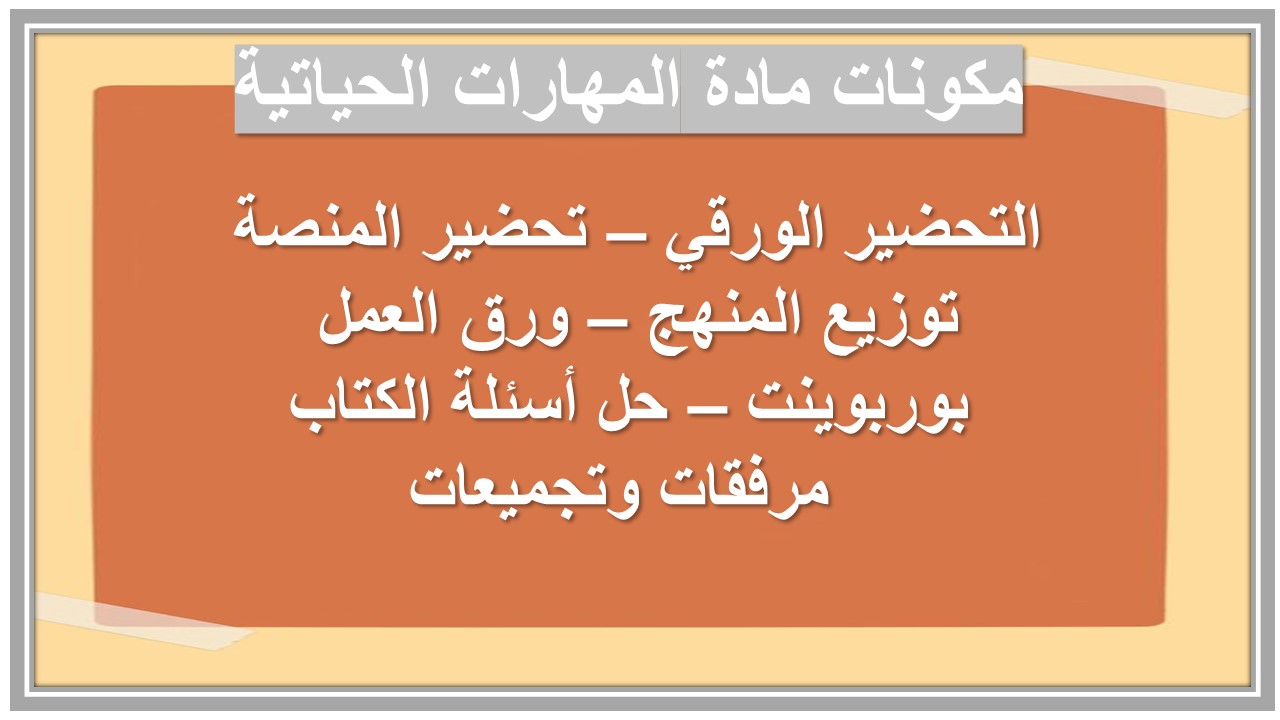 مكونات مادة المهارات الحياتية

التحضير الورقي – تحضير المنصة
توزيع المنهج – ورق العمل
بوربوينت – حل أسئلة الكتاب
مرفقات وتجميعات